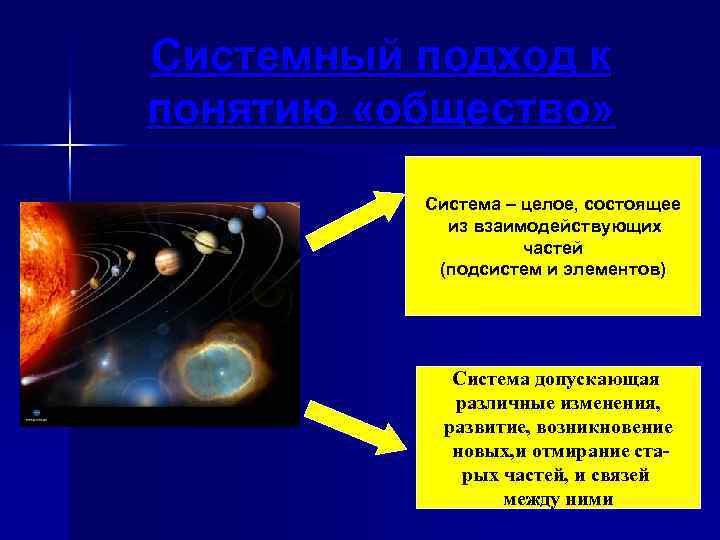 Системный подход к понятию «общество»

Система – целое, состоящее из взаимодействующих частей (подсистем и элементов)

Система допускающая различные изменения, развитие, возникновение новых,и отмирание старых частей, и связей между ними